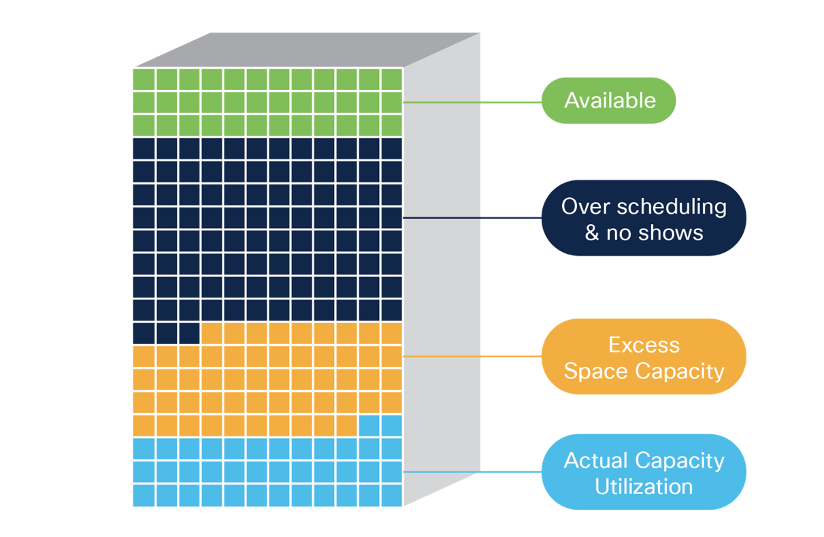 Available

Over scheduling
& no shows

Excess
Space Capacity

Actual Capacity
Utilization